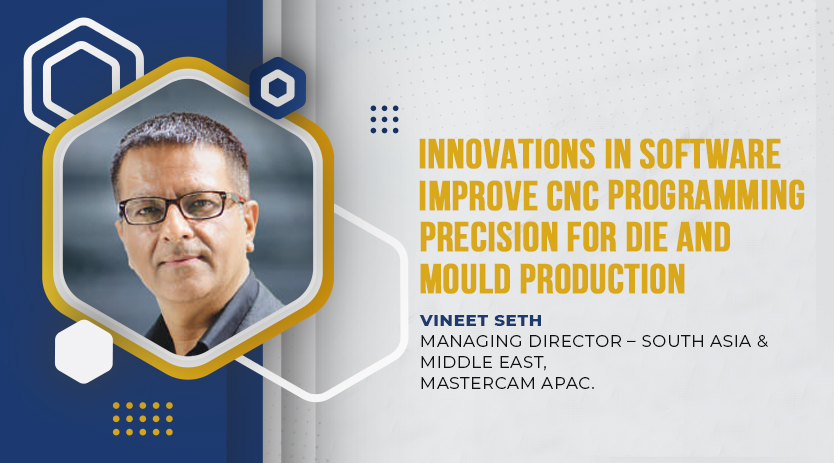 INNOVATIONS IN SOFTWARE IMPROVE CNC PROGRAMMING PRECISION FOR DIE AND MOULD PRODUCTION

VINEET SETH
MANAGING DIRECTOR – SOUTH ASIA & MIDDLE EAST,
MASTERCAM APAC.